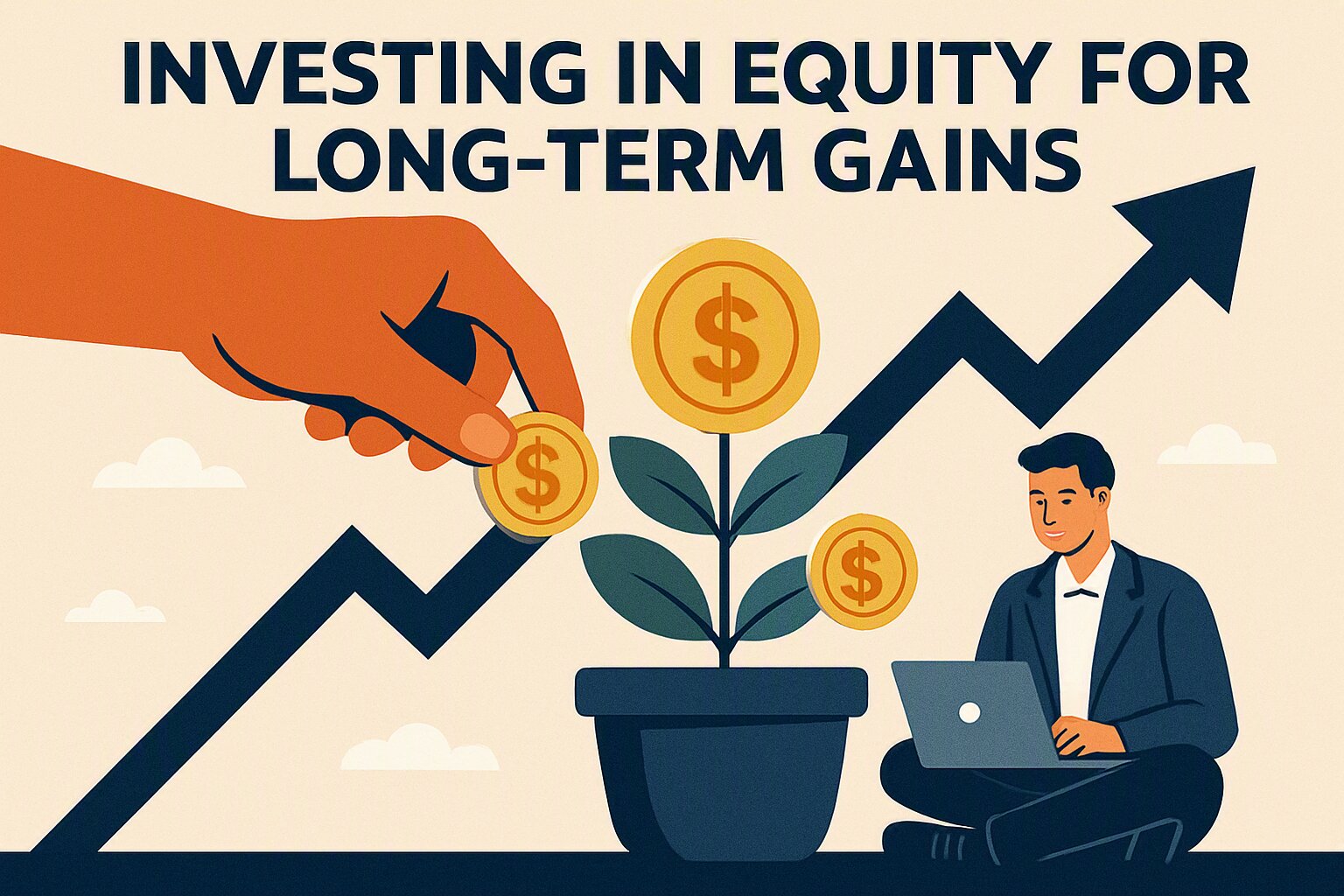 INVESTING IN EQUITY FOR LONG-TERM GAINS

$

$

$